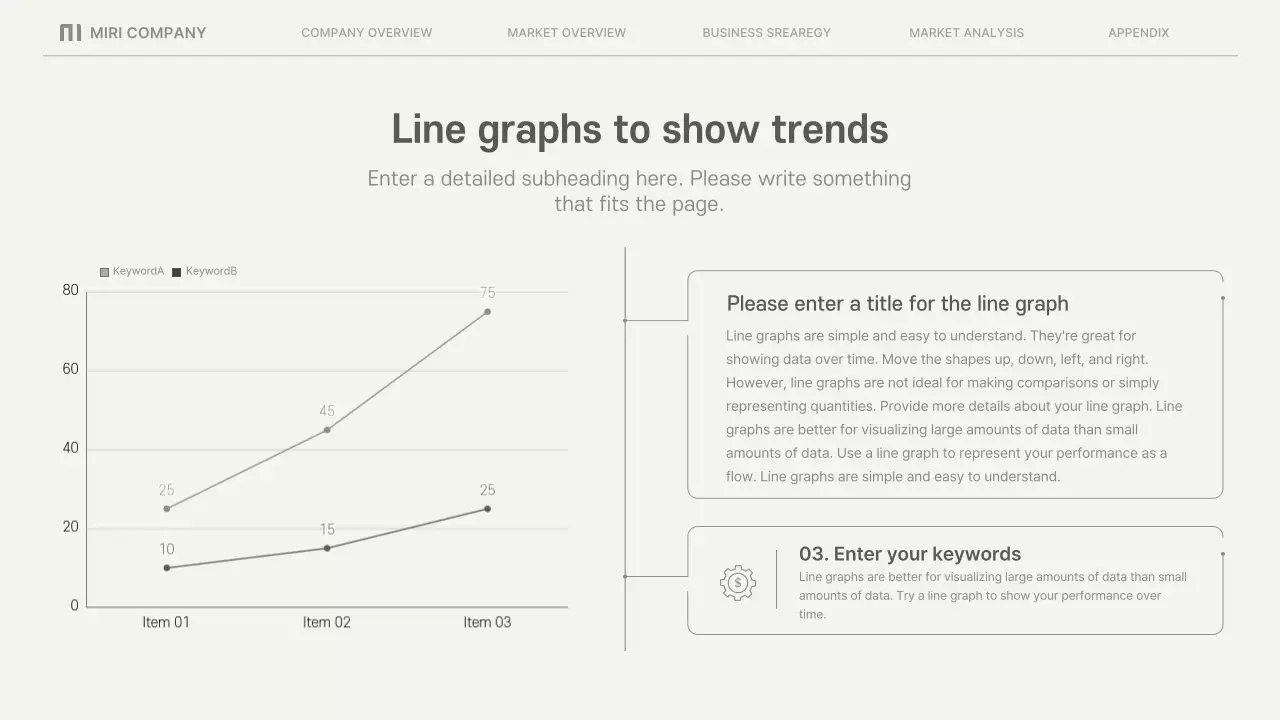 MIRI COMPANY

COMPANY OVERVIEW

MARKET OVERVIEW

BUSINESS SREAREGY

MARKET ANALYSIS

APPENDIX

Line graphs to show trends

Enter a detailed subheading here. Please write something that fits the page.

KeywordA KeywordB

80
60
40
20
0

75
45
25
25
15
10

Item 01 Item 02 Item 03

Please enter a title for the line graph

Line graphs are simple and easy to understand. They're great for showing data over time. Move the shapes up, down, left, and right. However, line graphs are not ideal for making comparisons or simply representing quantities. Provide more details about your line graph. Line graphs are better for visualizing large amounts of data than small amounts of data. Use a line graph to represent your performance as a flow. Line graphs are simple and easy to understand.

03. Enter your keywords

Line graphs are better for visualizing large amounts of data than small amounts of data. Try a line graph to show your performance over time.